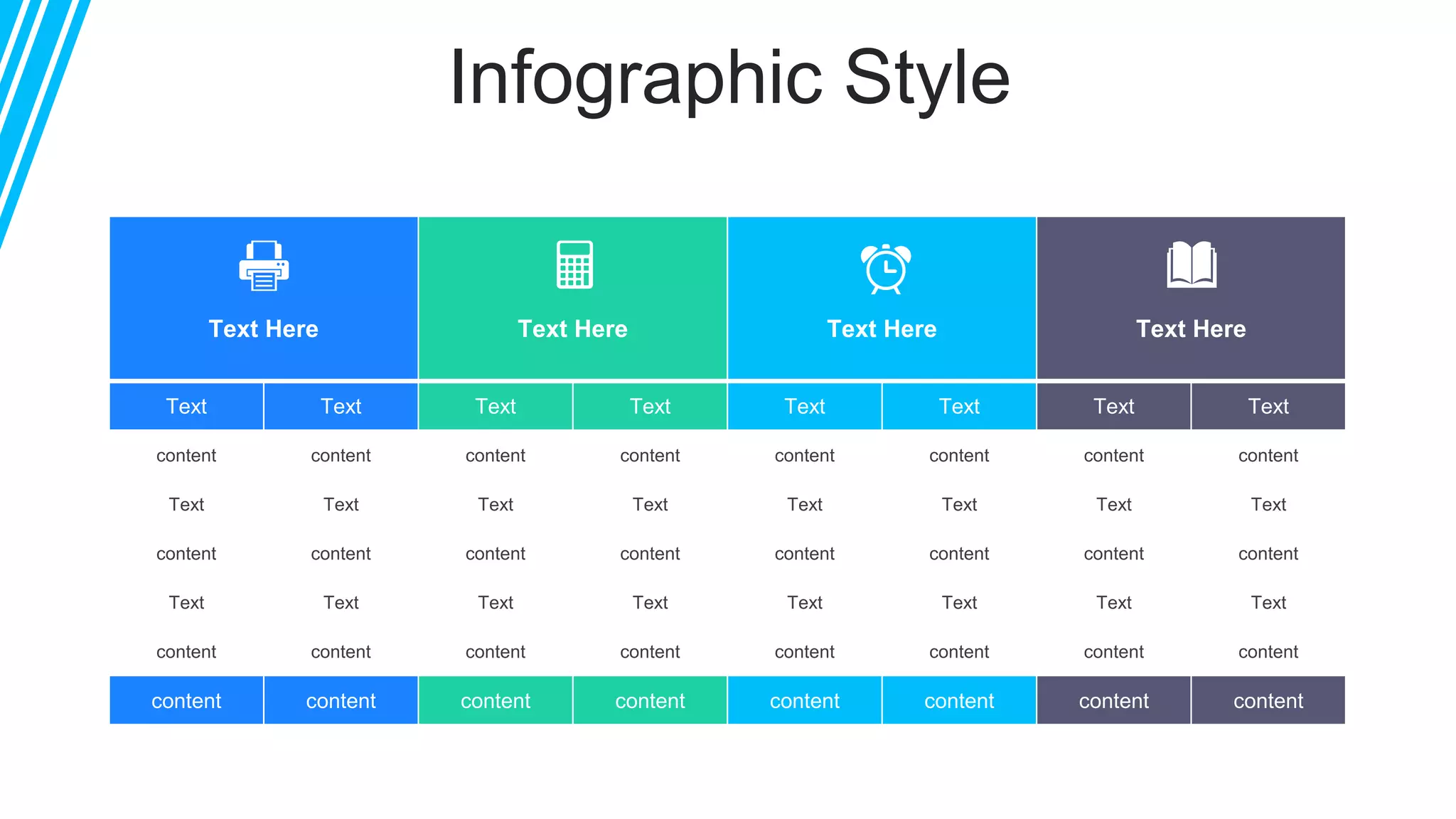 Infographic Style

| Text Here | | Text Here | | Text Here | | Text Here | |
|---|---|---|---|---|---|---|---|
| Text | Text | Text | Text | Text | Text | Text | Text |
| content | content | content | content | content | content | content | content |
| Text | Text | Text | Text | Text | Text | Text | Text |
| content | content | content | content | content | content | content | content |
| Text | Text | Text | Text | Text | Text | Text | Text |
| content | content | content | content | content | content | content | content |
| content | content | content | content | content | content | content | content |